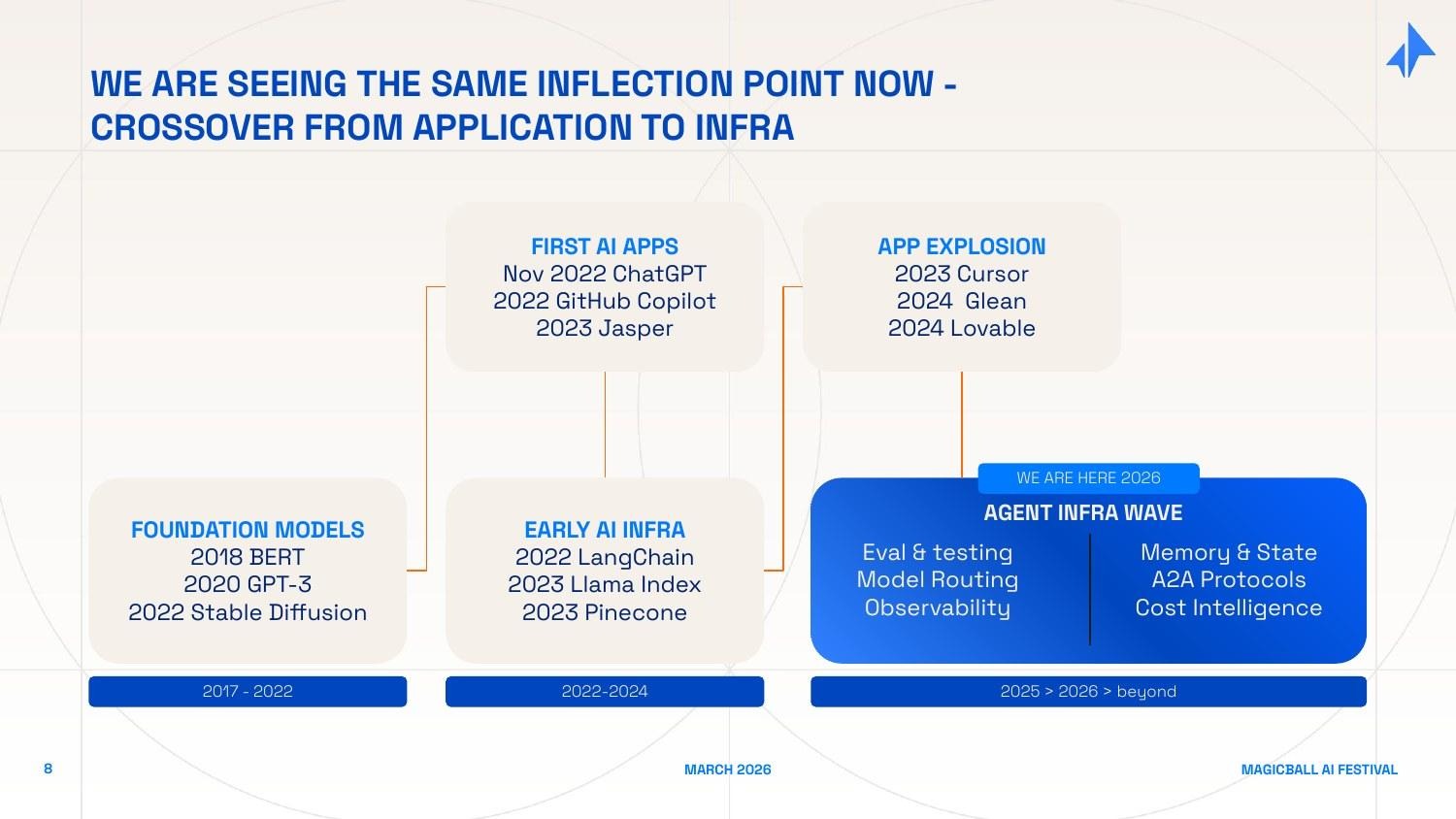 WE ARE SEEING THE SAME INFLECTION POINT NOW - CROSSOVER FROM APPLICATION TO INFRA

FIRST AI APPS
Nov 2022 ChatGPT
2022 GitHub Copilot
2023 Jasper

APP EXPLOSION
2023 Cursor
2024 Glean
2024 Lovable

FOUNDATION MODELS
2018 BERT
2020 GPT-3
2022 Stable Diffusion

EARLY AI INFRA
2022 LangChain
2023 Llama Index
2023 Pinecone

WE ARE HERE 2026
AGENT INFRA WAVE
Eval & testing
Model Routing
Observability

Memory & State
A2A Protocols
Cost Intelligence

2017 - 2022

2022-2024

2025 > 2026 > beyond

8

MARCH 2026

MAGICBALL AI FESTIVAL